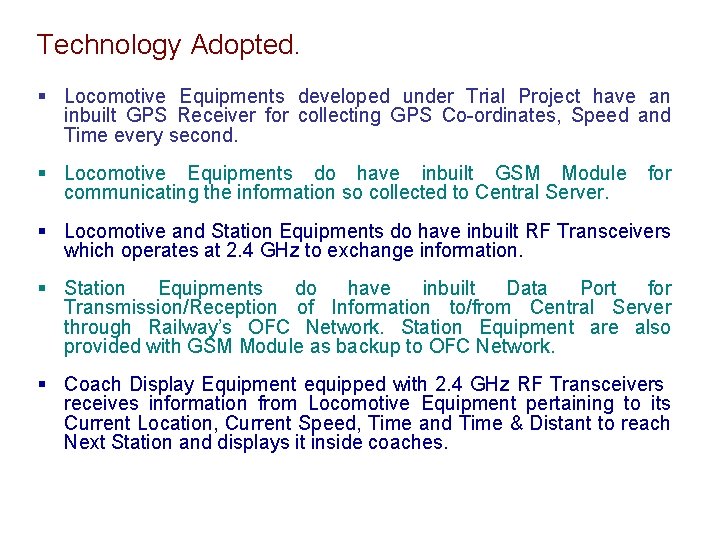 Technology Adopted.

▪ Locomotive Equipments developed under Trial Project have an inbuilt GPS Receiver for collecting GPS Co-ordinates, Speed and Time every second.

▪ Locomotive Equipments do have inbuilt GSM Module for communicating the information so collected to Central Server.

▪ Locomotive and Station Equipments do have inbuilt RF Transceivers which operates at 2.4 GHz to exchange information.

▪ Station Equipments do have inbuilt Data Port for Transmission/Reception of Information to/from Central Server through Railway's OFC Network. Station Equipment are also provided with GSM Module as backup to OFC Network.

▪ Coach Display Equipment equipped with 2.4 GHz RF Transceivers receives information from Locomotive Equipment pertaining to its Current Location, Current Speed, Time and Time & Distant to reach Next Station and displays it inside coaches.